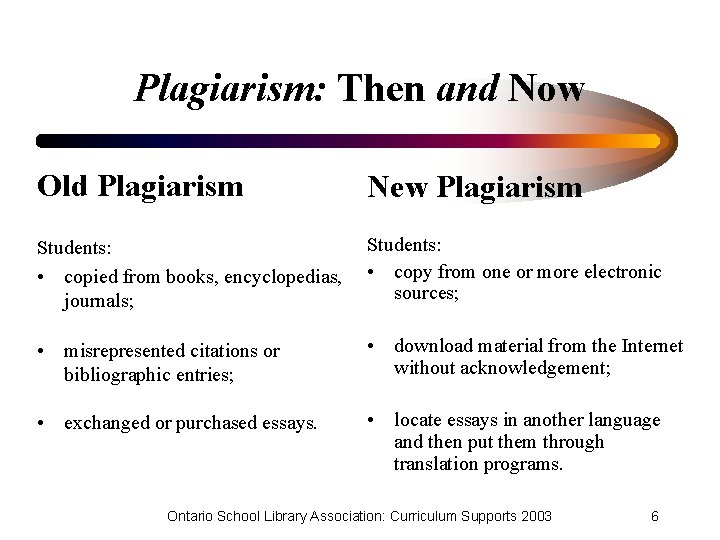 Plagiarism: Then and Now

Old Plagiarism

Students:
• copied from books, encyclopedias, journals;

• misrepresented citations or bibliographic entries;

• exchanged or purchased essays.

New Plagiarism

Students:
• copy from one or more electronic sources;

• download material from the Internet without acknowledgement;

• locate essays in another language and then put them through translation programs.

Ontario School Library Association: Curriculum Supports 2003

6